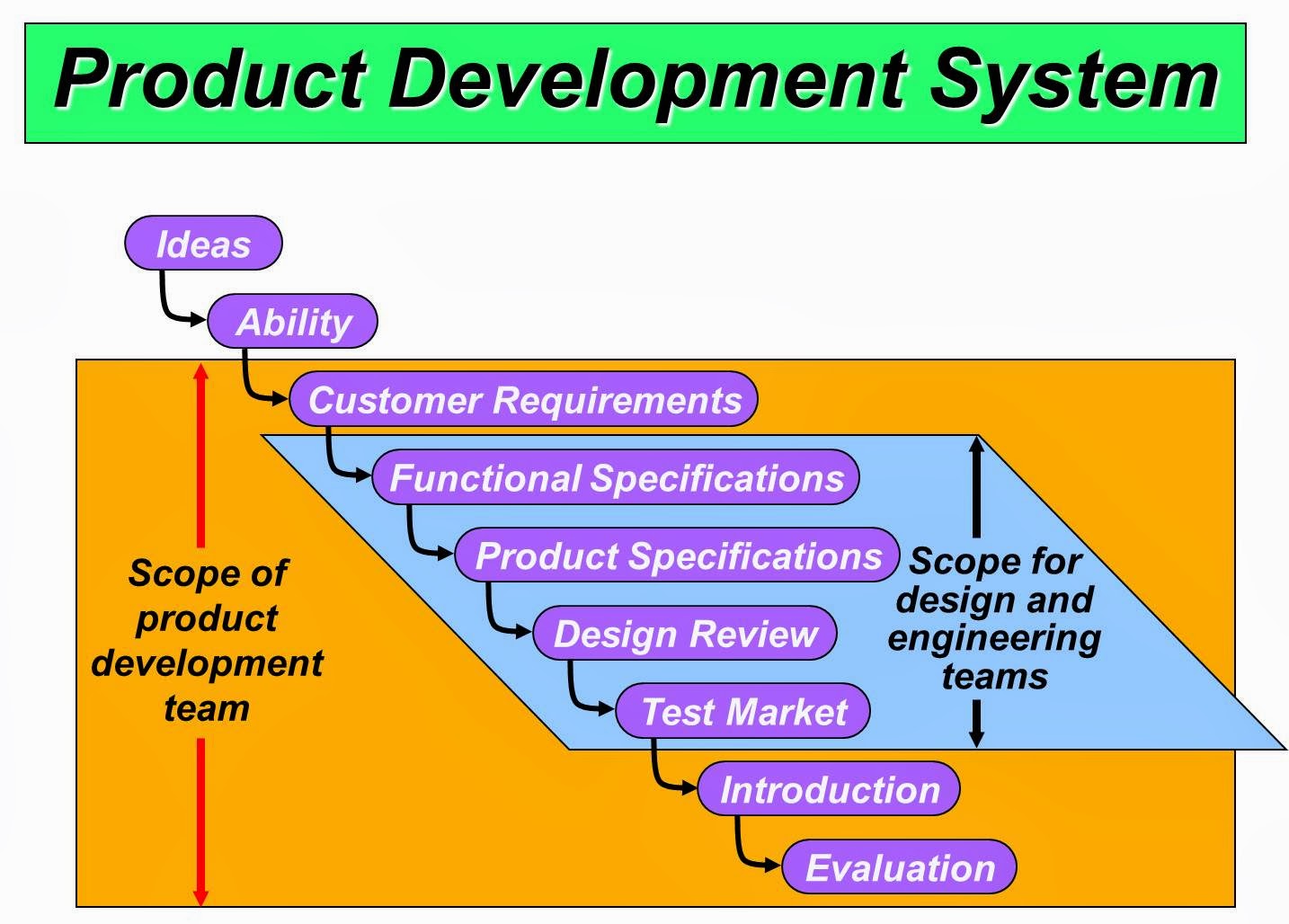 Product Development System

Ideas

Ability

Customer Requirements

Functional Specifications

Product Specifications

Design Review

Test Market

Introduction

Evaluation

Scope of product development team

Scope for design and engineering teams